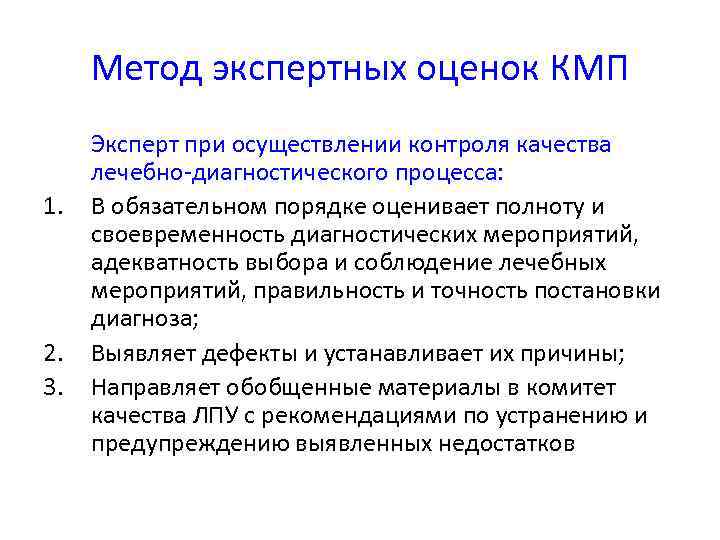 Метод экспертных оценок КМП

Эксперт при осуществлении контроля качества лечебно-диагностического процесса:

1. В обязательном порядке оценивает полноту и своевременность диагностических мероприятий, адекватность выбора и соблюдение лечебных мероприятий, правильность и точность постановки диагноза;
2. Выявляет дефекты и устанавливает их причины;
3. Направляет обобщенные материалы в комитет качества ЛПУ с рекомендациями по устранению и предупреждению выявленных недостатков